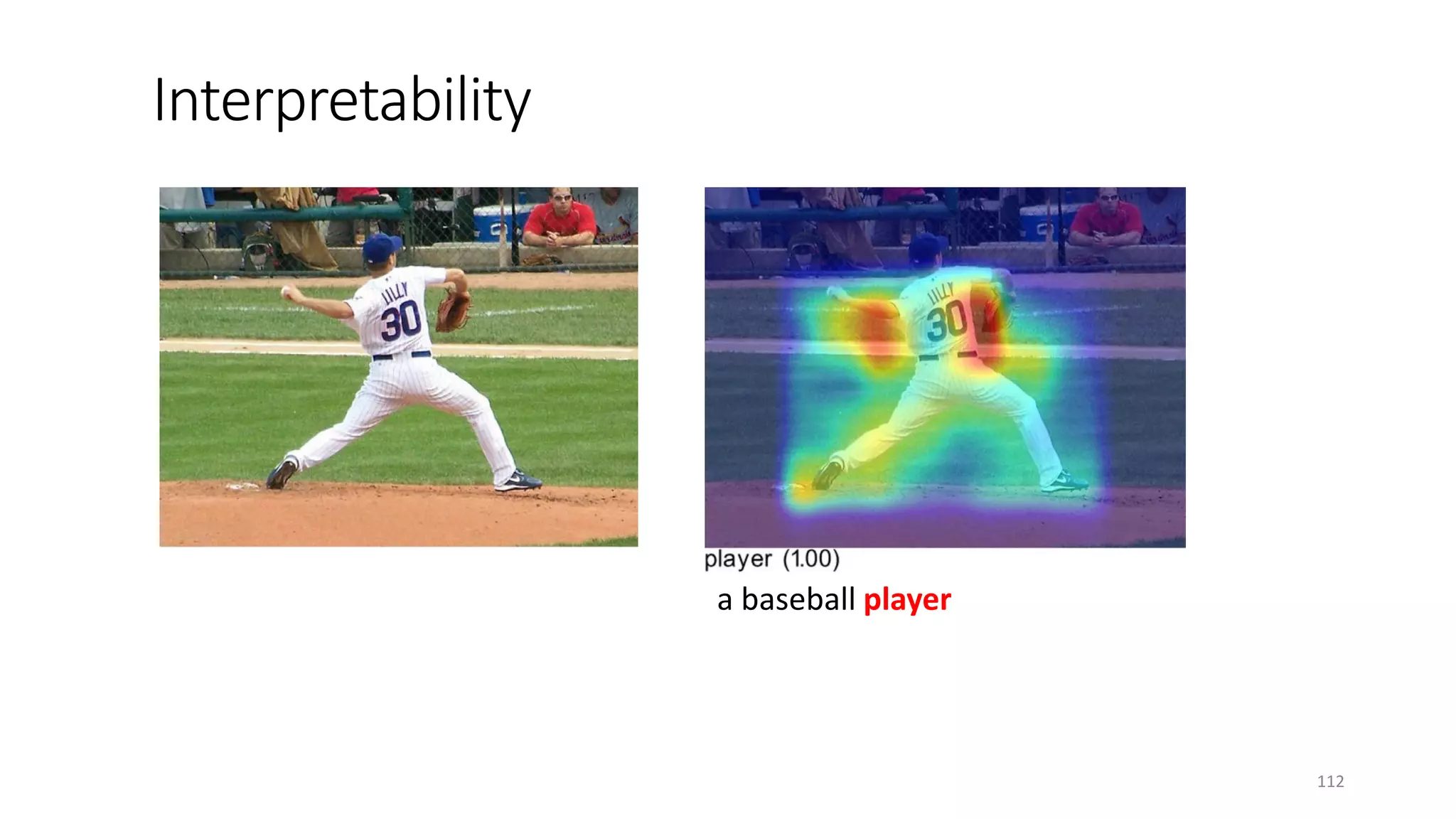 Interpretability

LILLY
30

LILLY
30

player (1.00)

a baseball player

112